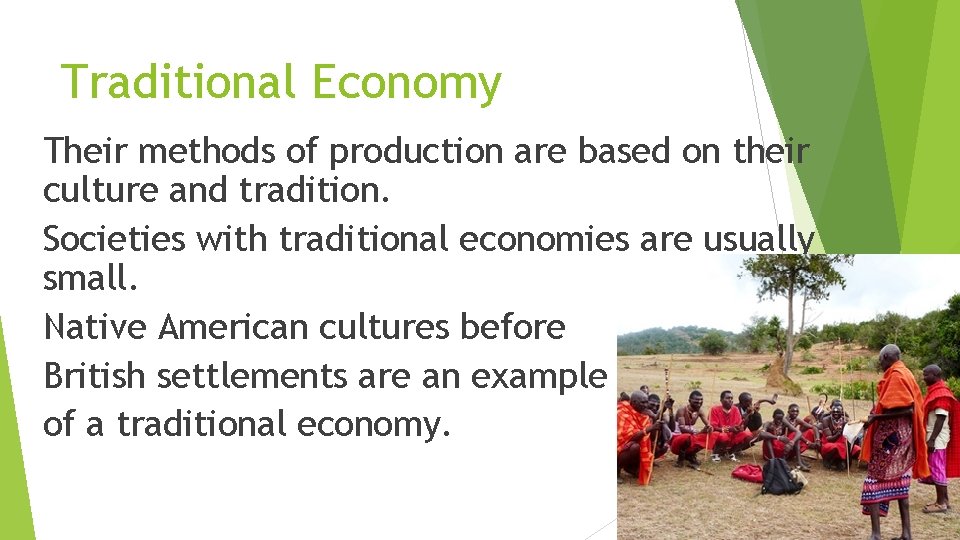 Traditional Economy

Their methods of production are based on their culture and tradition.

Societies with traditional economies are usually small.

Native American cultures before British settlements are an example of a traditional economy.